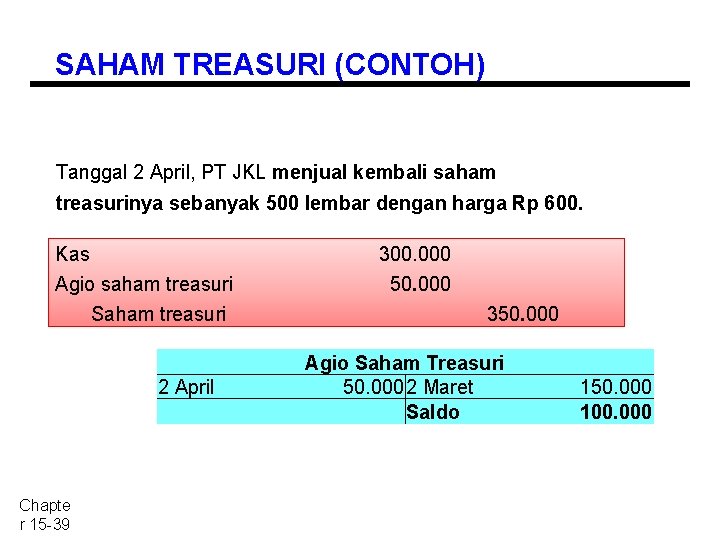 SAHAM TREASURI (CONTOH)

Tanggal 2 April, PT JKL menjual kembali saham treasurinya sebanyak 500 lembar dengan harga Rp 600.

| | | |
|---|---|---|
| Kas | 300.000 | |
| Agio saham treasuri | 50.000 | |
| Saham treasuri | | 350.000 |

| Agio Saham Treasuri | | | |
|---|---|---|---|
| 2 April | 50.000 | 2 Maret | 150.000 |
| | | Saldo | 100.000 |

Chapter 15-39